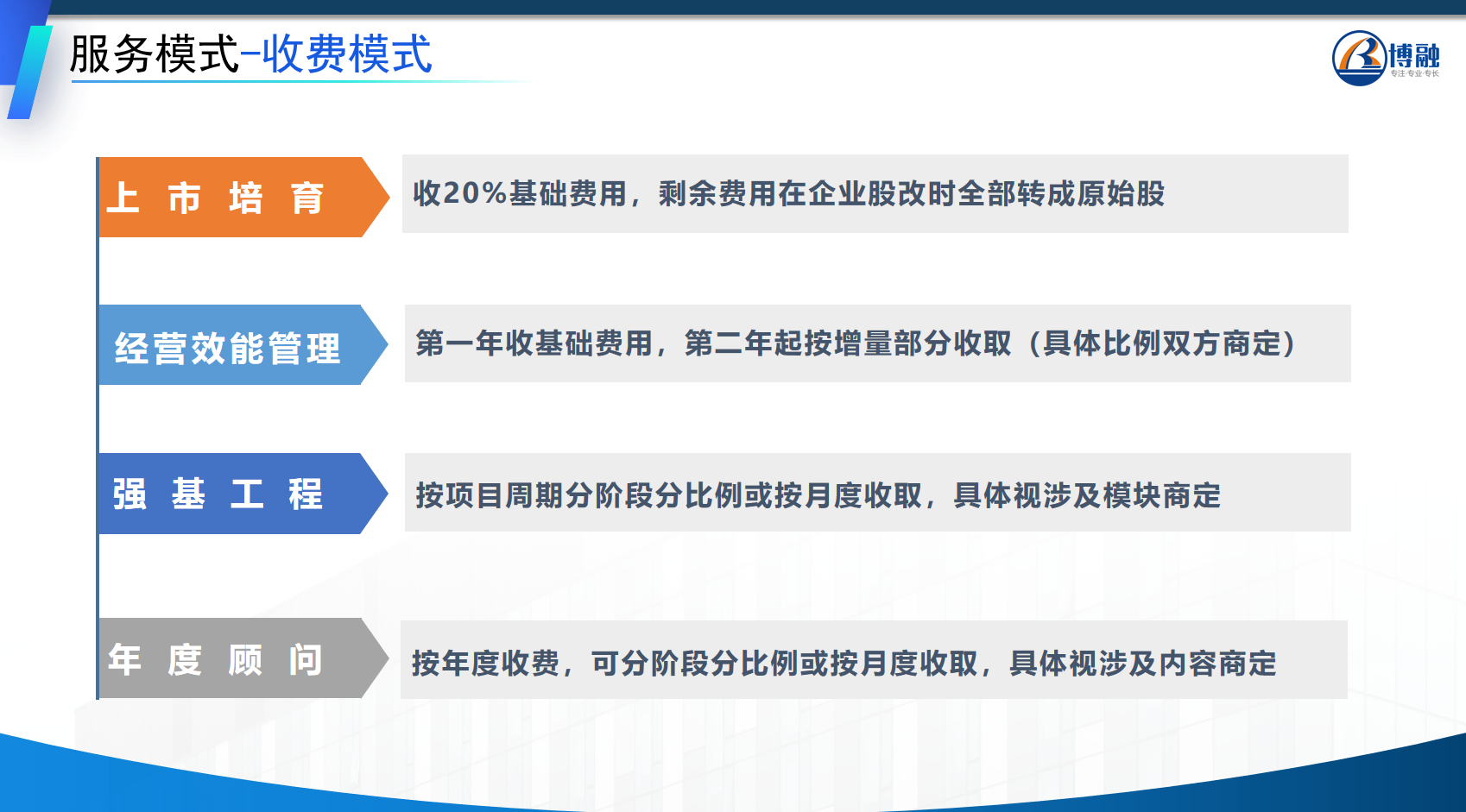 服务模式-收费模式

博融
专注·专业·专长

上市培育

收20%基础费用，剩余费用在企业股改时全部转成原始股

经营效能管理

第一年收基础费用，第二年起按增量部分收取（具体比例双方商定）

强基工程

按项目周期分阶段分比例或按月度收取，具体视涉及模块商定

年度顾问

按年度收费，可分阶段分比例或按月度收取，具体视涉及内容商定